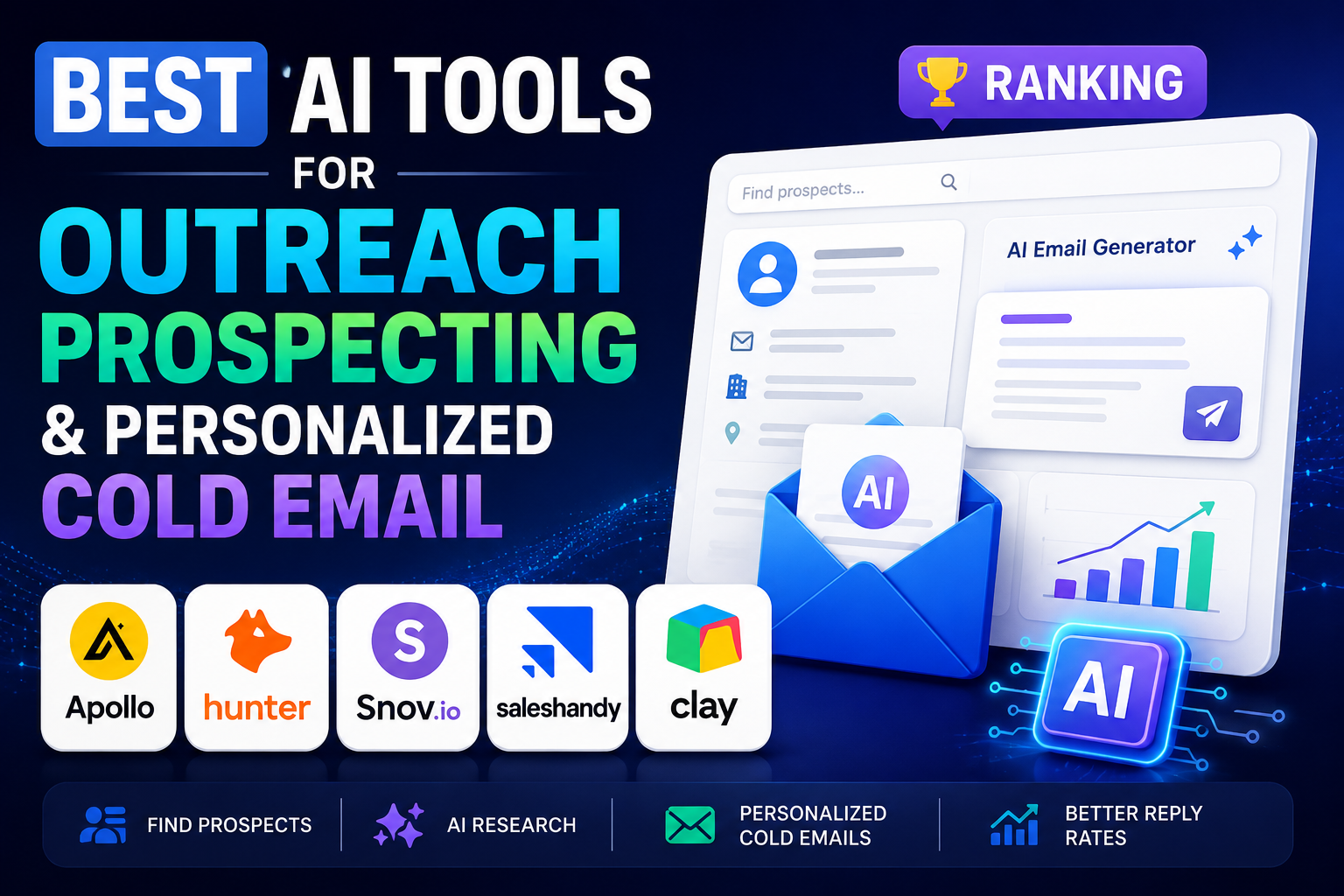 BEST AI TOOLS
FOR
OUTREACH
PROSPECTING
& PERSONALIZED
COLD EMAIL

RANKING

Find prospects...

AI Email Generator

AI

AI

Apollo

hunter

Snov.io

saleshandy

clay

FIND PROSPECTS

AI RESEARCH

PERSONALIZED COLD EMAILS

BETTER REPLY RATES